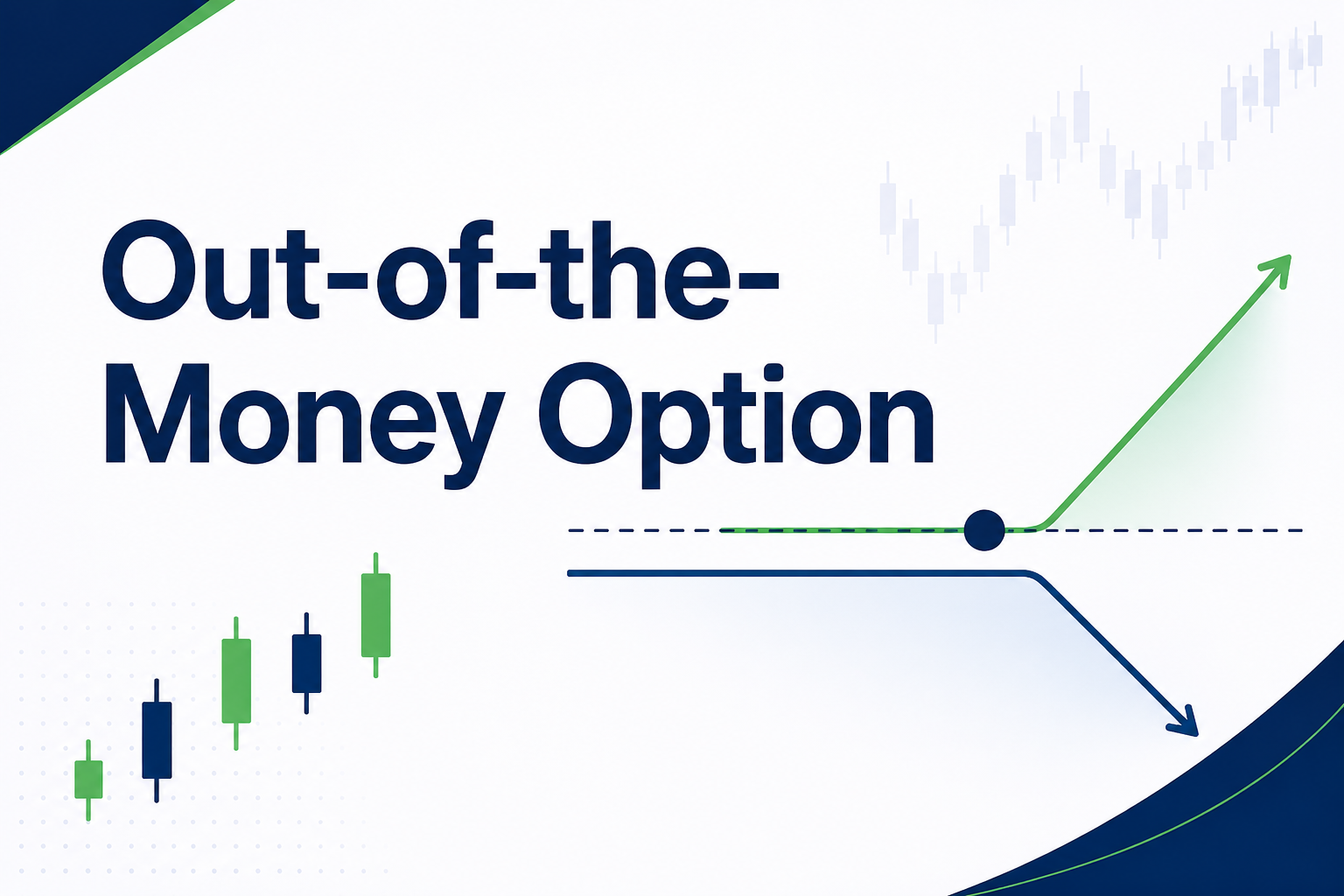 Out-of-the-Money Option